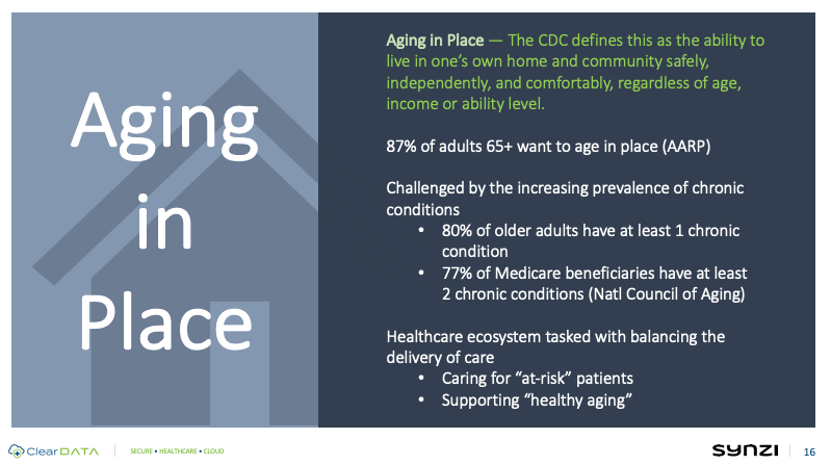 Aging in Place

Aging in Place — The CDC defines this as the ability to live in one's own home and community safely, independently, and comfortably, regardless of age, income or ability level.

87% of adults 65+ want to age in place (AARP)

Challenged by the increasing prevalence of chronic conditions
• 80% of older adults have at least 1 chronic condition
• 77% of Medicare beneficiaries have at least 2 chronic conditions (Natl Council of Aging)

Healthcare ecosystem tasked with balancing the delivery of care
• Caring for "at-risk" patients
• Supporting "healthy aging"

ClearDATA | SECURE • HEALTHCARE • CLOUD

synzi | 16